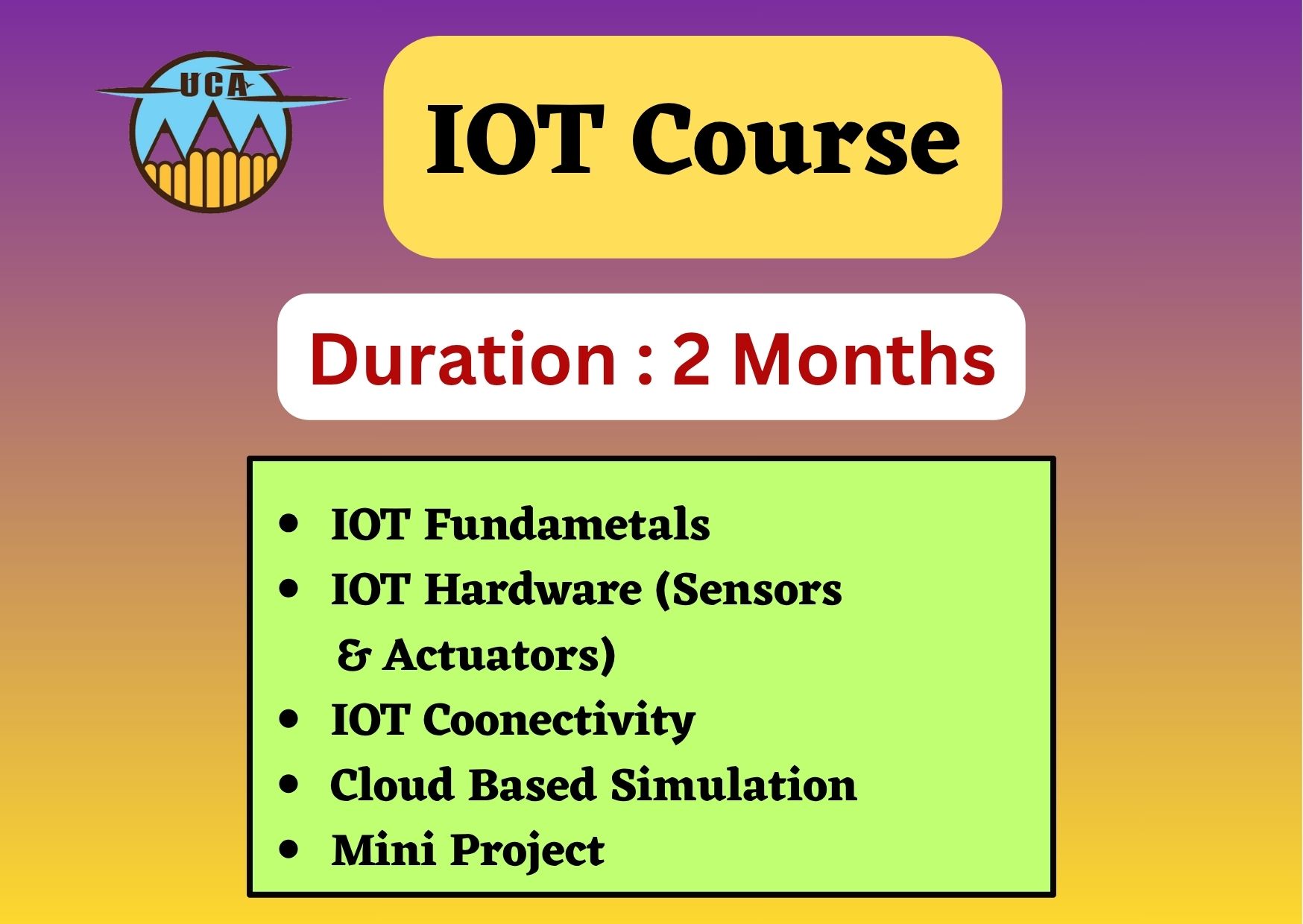 UCA

IOT Course

Duration : 2 Months

- IOT Fundametals
- IOT Hardware (Sensors & Actuators)
- IOT Coonectivity
- Cloud Based Simulation
- Mini Project